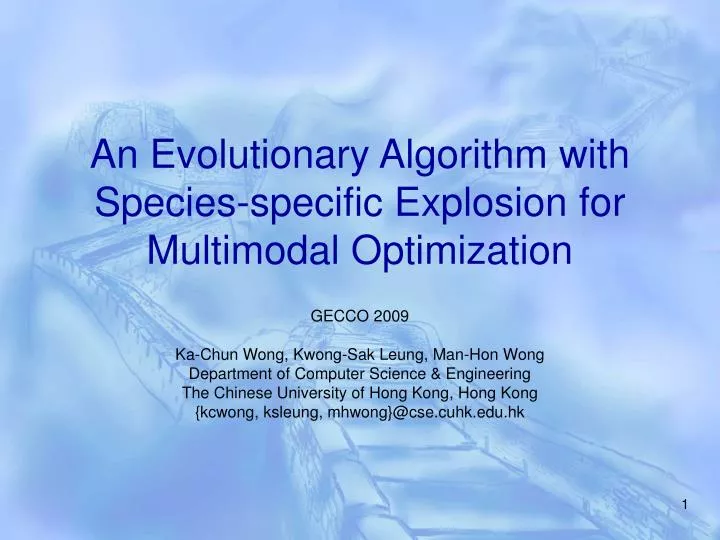 An Evolutionary Algorithm with Species-specific Explosion for Multimodal Optimization

GECCO 2009

Ka-Chun Wong, Kwong-Sak Leung, Man-Hon Wong
Department of Computer Science & Engineering
The Chinese University of Hong Kong, Hong Kong
{kcwong, ksleung, mhwong}@cse.cuhk.edu.hk

1